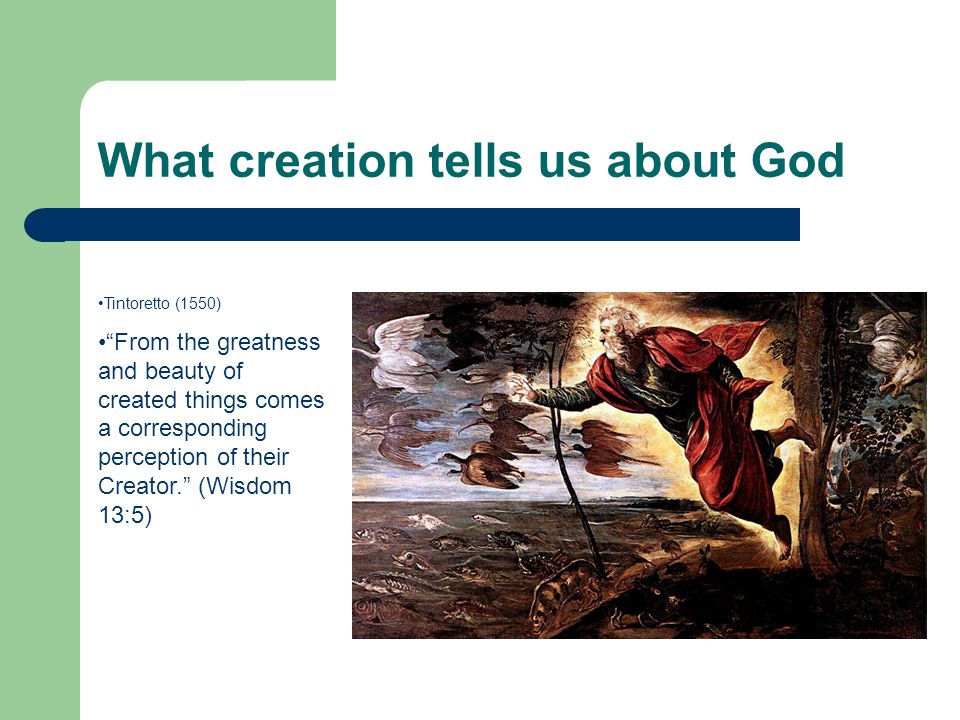 What creation tells us about God

•Tintoretto (1550)

•“From the greatness and beauty of created things comes a corresponding perception of their Creator.” (Wisdom 13:5)